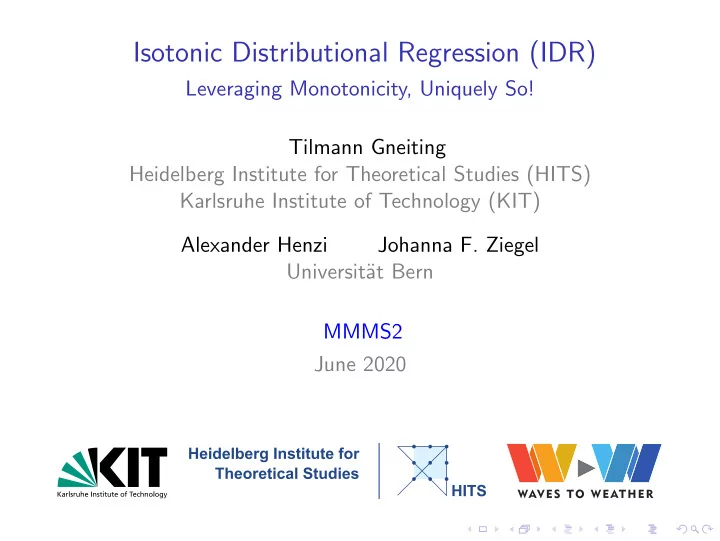 Isotonic Distributional Regression (IDR)
Leveraging Monotonicity, Uniquely So!

Tilmann Gneiting
Heidelberg Institute for Theoretical Studies (HITS)
Karlsruhe Institute of Technology (KIT)

Alexander Henzi Johanna F. Ziegel
Universität Bern

MMMS2
June 2020

KIT
Karlsruhe Institute of Technology

Heidelberg Institute for Theoretical Studies

HITS

WAVES TO WEATHER